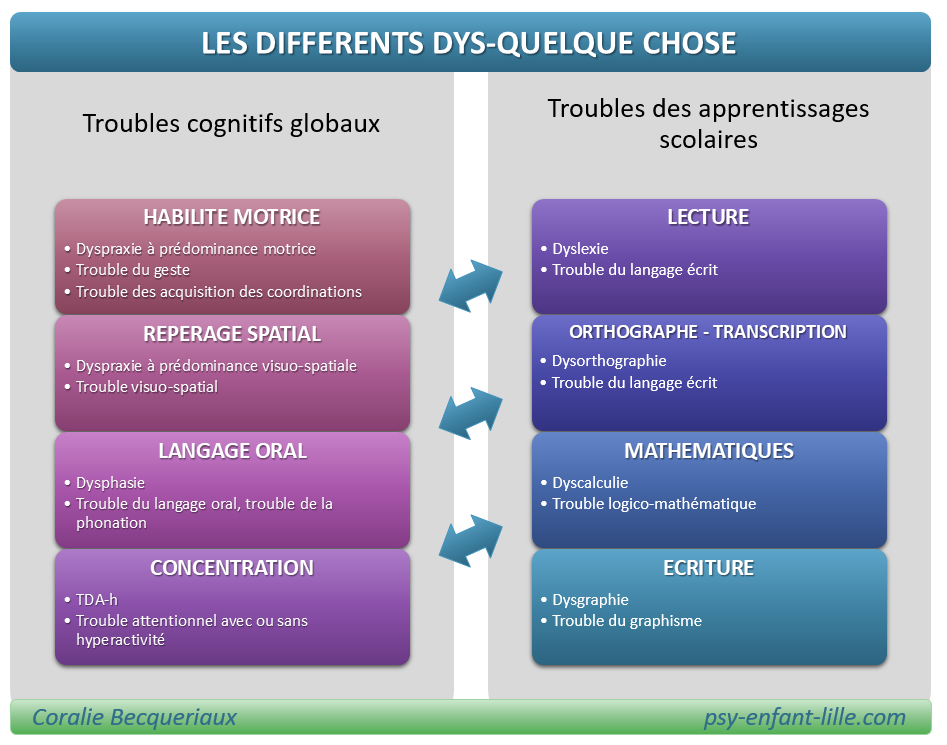 LES DIFFERENTS DYS-QUELQUE CHOSE

Troubles cognitifs globaux

HABILITE MOTRICE
• Dyspraxie à prédominance motrice
• Trouble du geste
• Trouble des acquisition des coordinations

REPERAGE SPATIAL
• Dyspraxie à prédominance visuo-spatiale
• Trouble visuo-spatial

LANGAGE ORAL
• Dysphasie
• Trouble du langage oral, trouble de la phonation

CONCENTRATION
• TDA-h
• Trouble attentionnel avec ou sans hyperactivité

Troubles des apprentissages scolaires

LECTURE
• Dyslexie
• Trouble du langage écrit

ORTHOGRAPHE - TRANSCRIPTION
• Dysorthographie
• Trouble du langage écrit

MATHEMATIQUES
• Dyscalculie
• Trouble logico-mathématique

ECRITURE
• Dysgraphie
• Trouble du graphisme

Coralie Becqueriaux

psy-enfant-lille.com